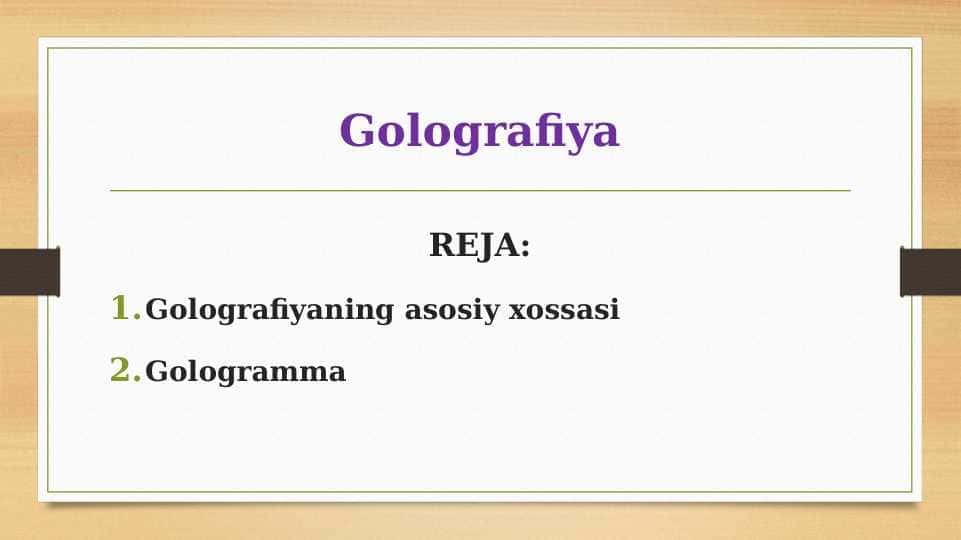 Golografiya

REJA:

1. Golografiyaning asosiy xossasi

2. Gologramma